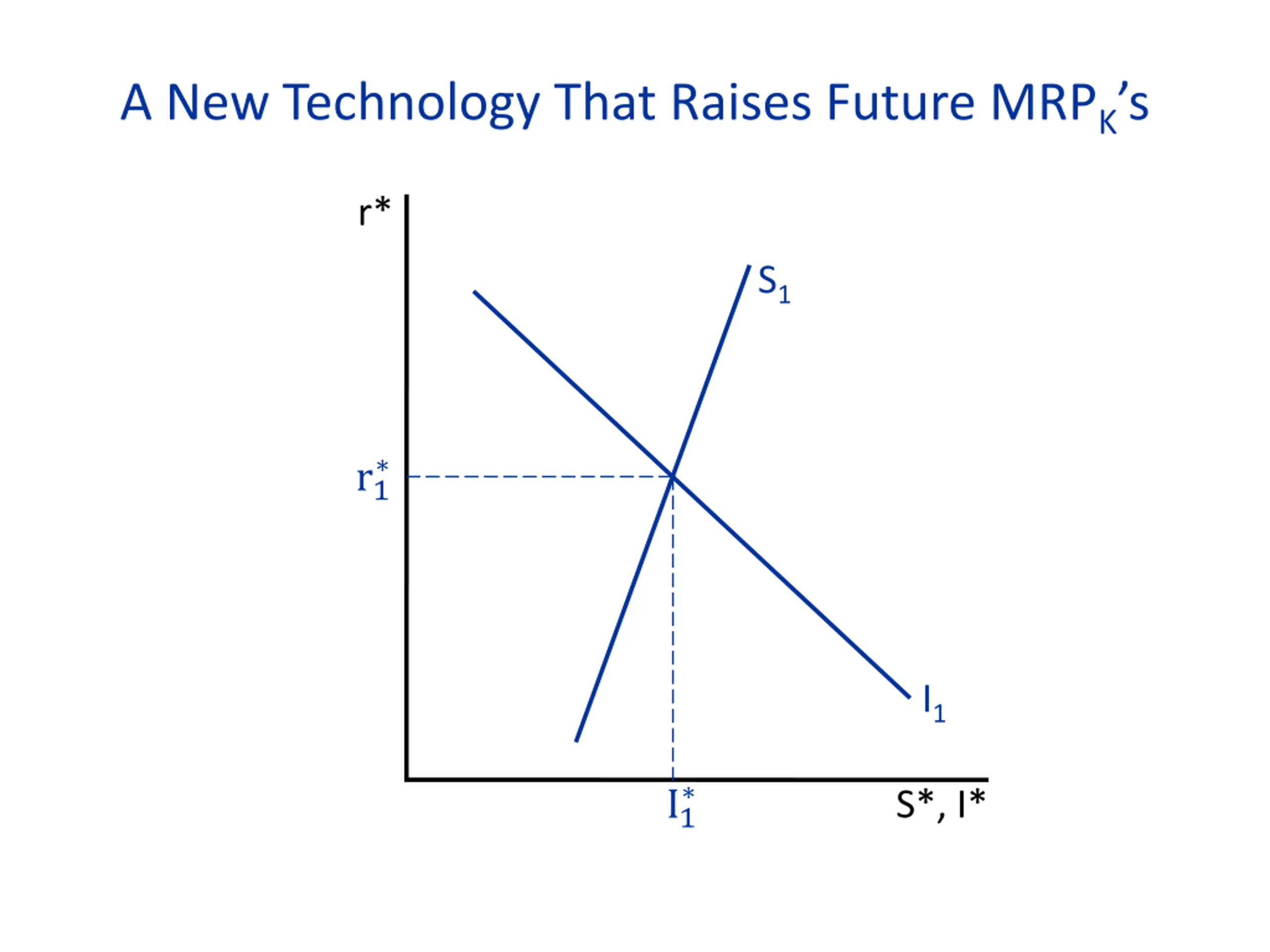 A New Technology That Raises Future $MRP_K$'s

r*

$S_1$

$r_1^*$

$I_1$

$I_1^*$

S*, I*